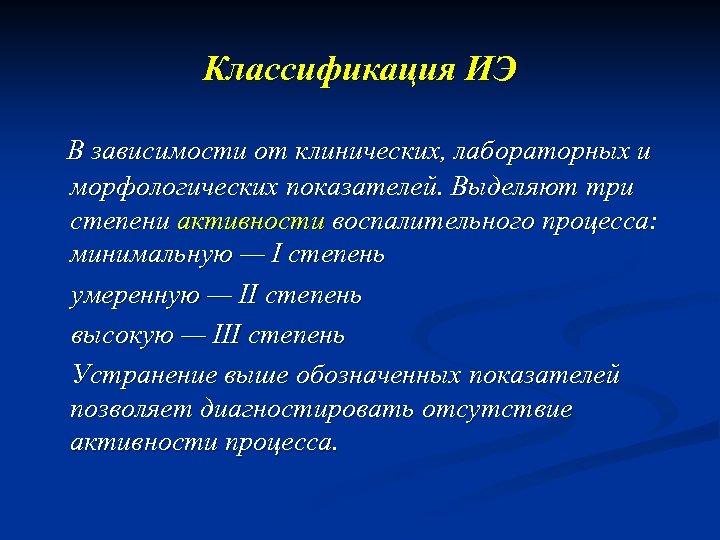 Классификация ИЭ

В зависимости от клинических, лабораторных и морфологических показателей. Выделяют три степени активности воспалительного процесса: минимальную — I степень

умеренную — II степень

высокую — III степень

Устранение выше обозначенных показателей позволяет диагностировать отсутствие активности процесса.